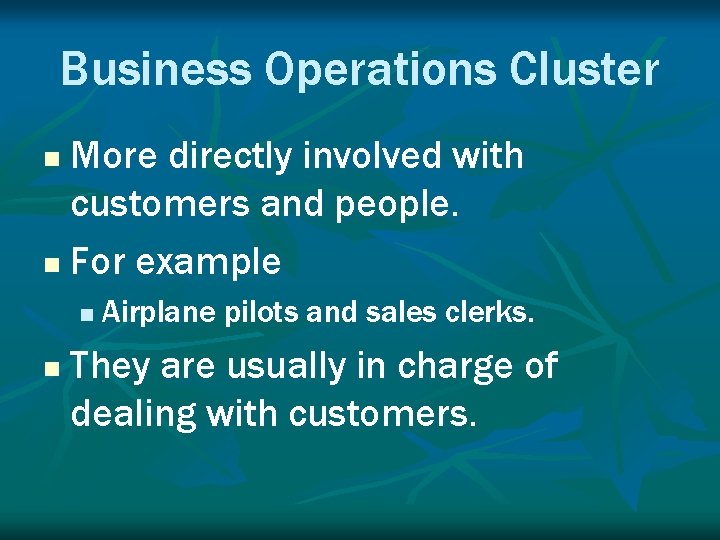 Business Operations Cluster

• More directly involved with customers and people.

• For example

• Airplane pilots and sales clerks.

• They are usually in charge of dealing with customers.